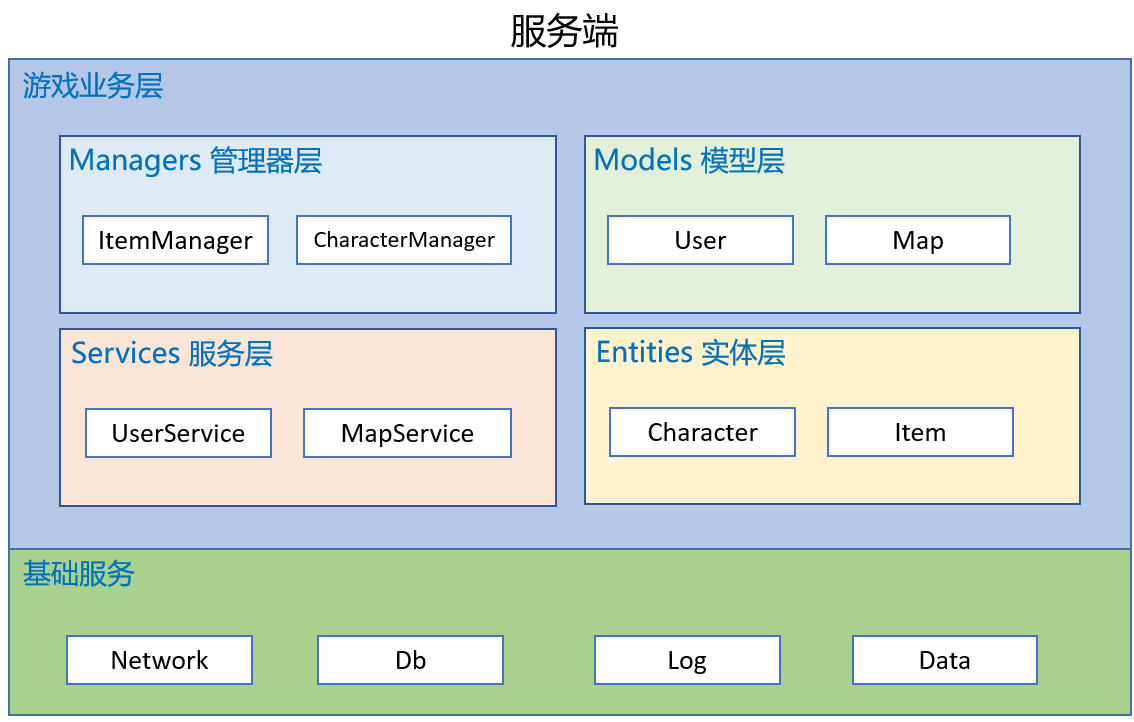 服务端

游戏业务层

Managers 管理器层

ItemManager

CharacterManager

Models 模型层

User

Map

Services 服务层

UserService

MapService

Entities 实体层

Character

Item

基础服务

Network

Db

Log

Data